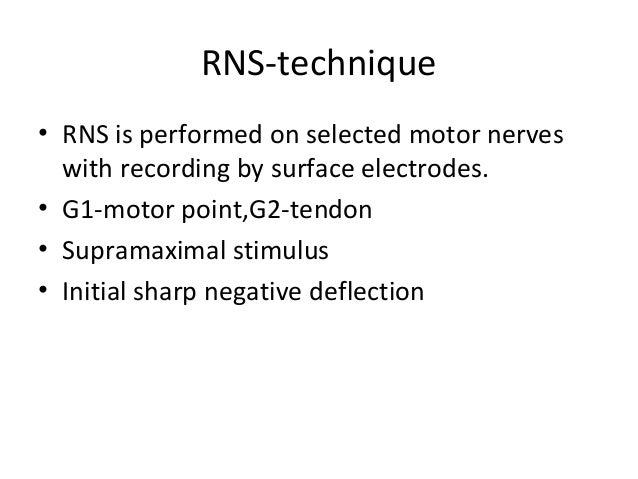 RNS-technique

• RNS is performed on selected motor nerves with recording by surface electrodes.
• G1-motor point,G2-tendon
• Supramaximal stimulus
• Initial sharp negative deflection